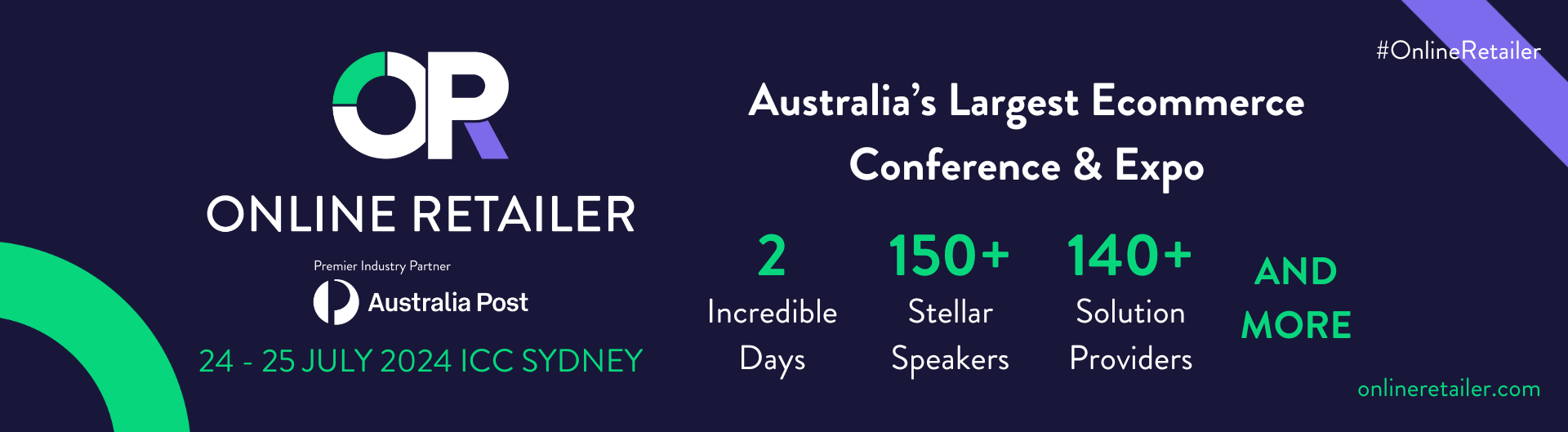 OR
ONLINE RETAILER
Premier Industry Partner
Australia Post
24 - 25 JULY 2024 ICC SYDNEY

#OnlineRetailer

Australia's Largest Ecommerce Conference & Expo

2 Incredible Days

150+ Stellar Speakers

140+ Solution Providers

AND MORE

onlineretailer.com